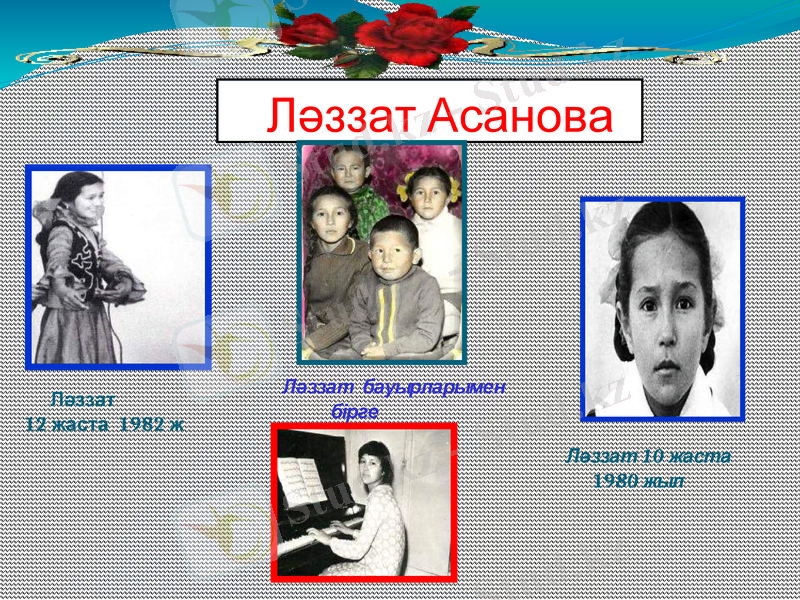 Ләззат Асанова

Ләззат
12 жаста 1982 ж

Ләззат бауырларымен бірге

Ләззат 10 жаста
1980 жыл